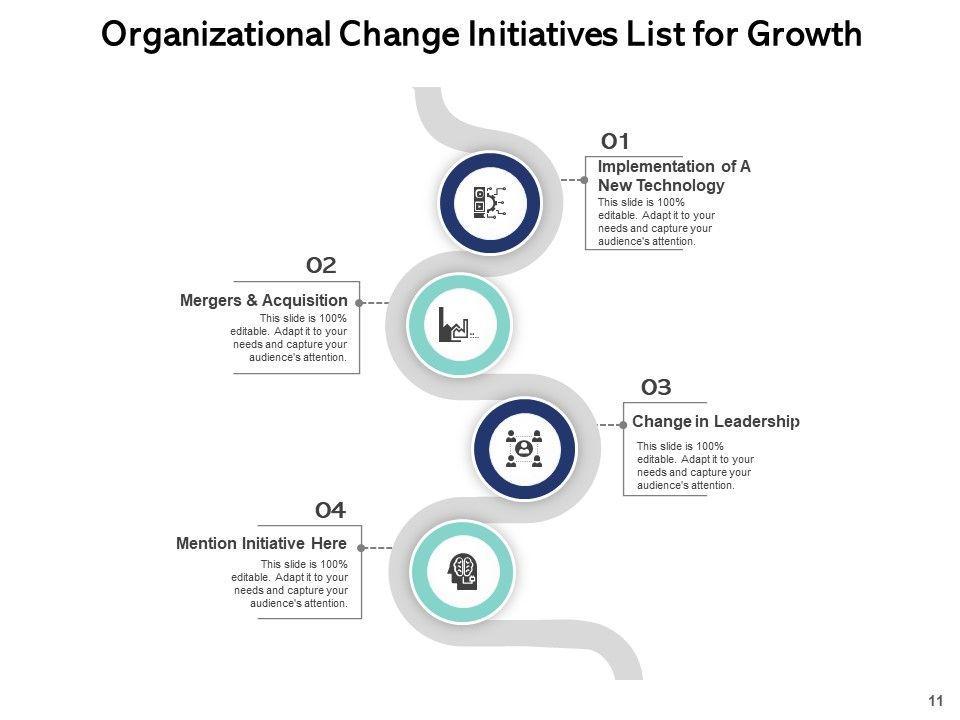 Organizational Change Initiatives List for Growth

01
Implementation of A New Technology
This slide is 100% editable. Adapt it to your needs and capture your audience's attention.

02
Mergers & Acquisition
This slide is 100% editable. Adapt it to your needs and capture your audience's attention.

03
Change in Leadership
This slide is 100% editable. Adapt it to your needs and capture your audience's attention.

04
Mention Initiative Here
This slide is 100% editable. Adapt it to your needs and capture your audience's attention.

11